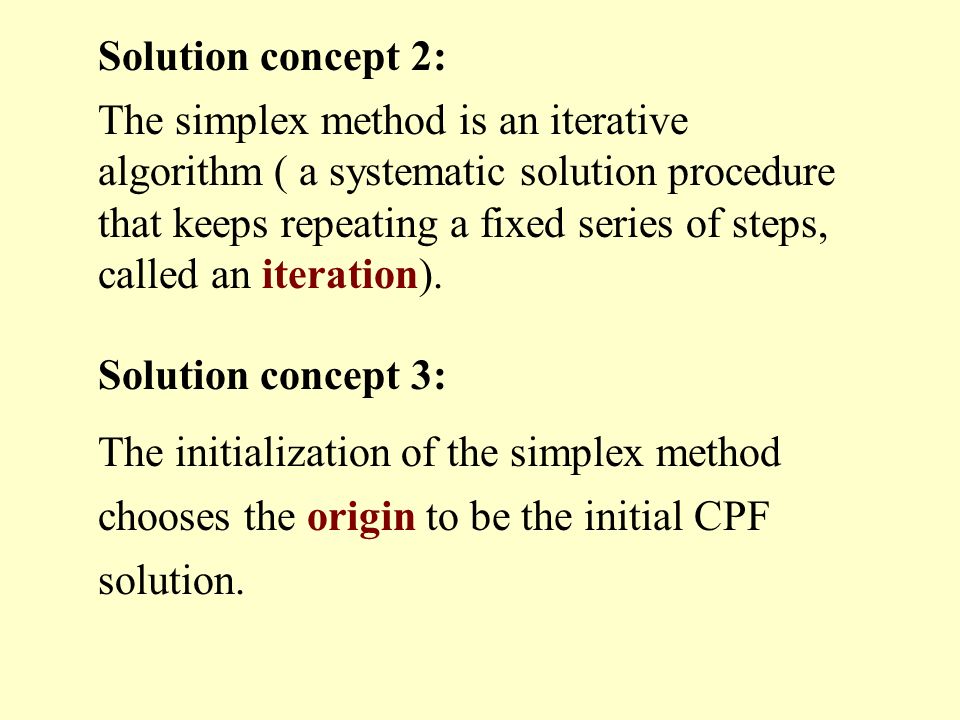 Solution concept 2:

The simplex method is an iterative algorithm ( a systematic solution procedure that keeps repeating a fixed series of steps, called an iteration).

Solution concept 3:

The initialization of the simplex method chooses the origin to be the initial CPF solution.